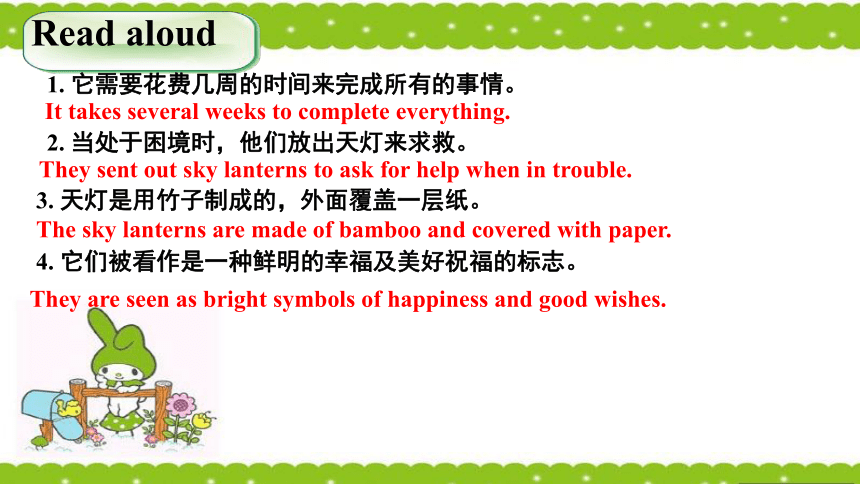 Read aloud

1. 它需要花费几周的时间来完成所有的事情。
It takes several weeks to complete everything.

2. 当处于困境时，他们放出天灯来求救。
They sent out sky lanterns to ask for help when in trouble.

3. 天灯是用竹子制成的，外面覆盖一层纸。
The sky lanterns are made of bamboo and covered with paper.

4. 它们被看作是一种鲜明的幸福及美好祝福的标志。
They are seen as bright symbols of happiness and good wishes.